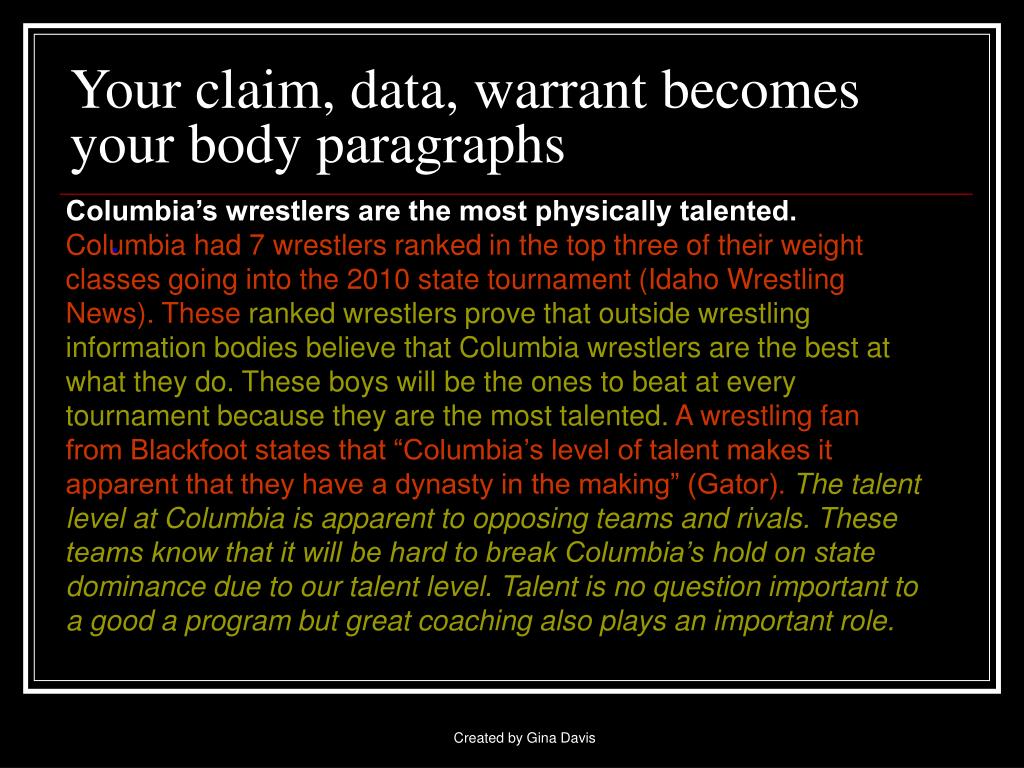 Your claim, data, warrant becomes your body paragraphs

Columbia's wrestlers are the most physically talented.
Columbia had 7 wrestlers ranked in the top three of their weight classes going into the 2010 state tournament (Idaho Wrestling News). These ranked wrestlers prove that outside wrestling information bodies believe that Columbia wrestlers are the best at what they do. These boys will be the ones to beat at every tournament because they are the most talented. A wrestling fan from Blackfoot states that "Columbia's level of talent makes it apparent that they have a dynasty in the making" (Gator). The talent level at Columbia is apparent to opposing teams and rivals. These teams know that it will be hard to break Columbia's hold on state dominance due to our talent level. Talent is no question important to a good a program but great coaching also plays an important role.

Created by Gina Davis